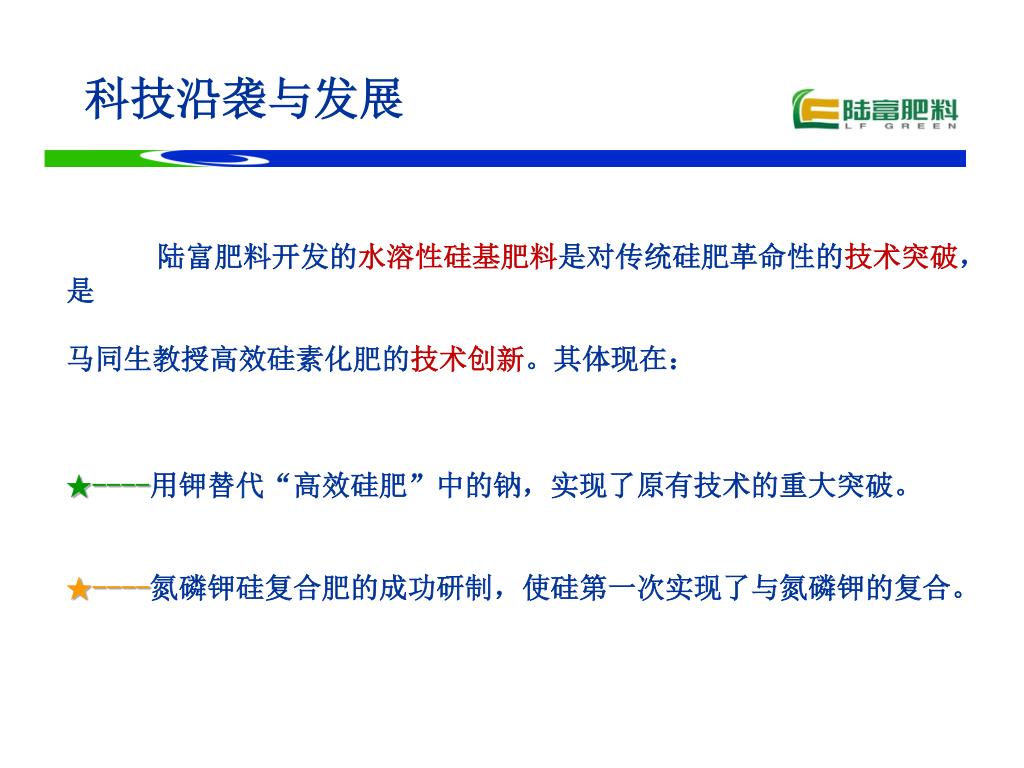 科技沿袭与发展

陆富肥料
LF GREEN

陆富肥料开发的水溶性硅基肥料是对传统硅肥革命性的技术突破，是

马同生教授高效硅素化肥的技术创新。其体现在：

★----用钾替代“高效硅肥”中的钠，实现了原有技术的重大突破。

★----氮磷钾硅复合肥的成功研制，使硅第一次实现了与氮磷钾的复合。